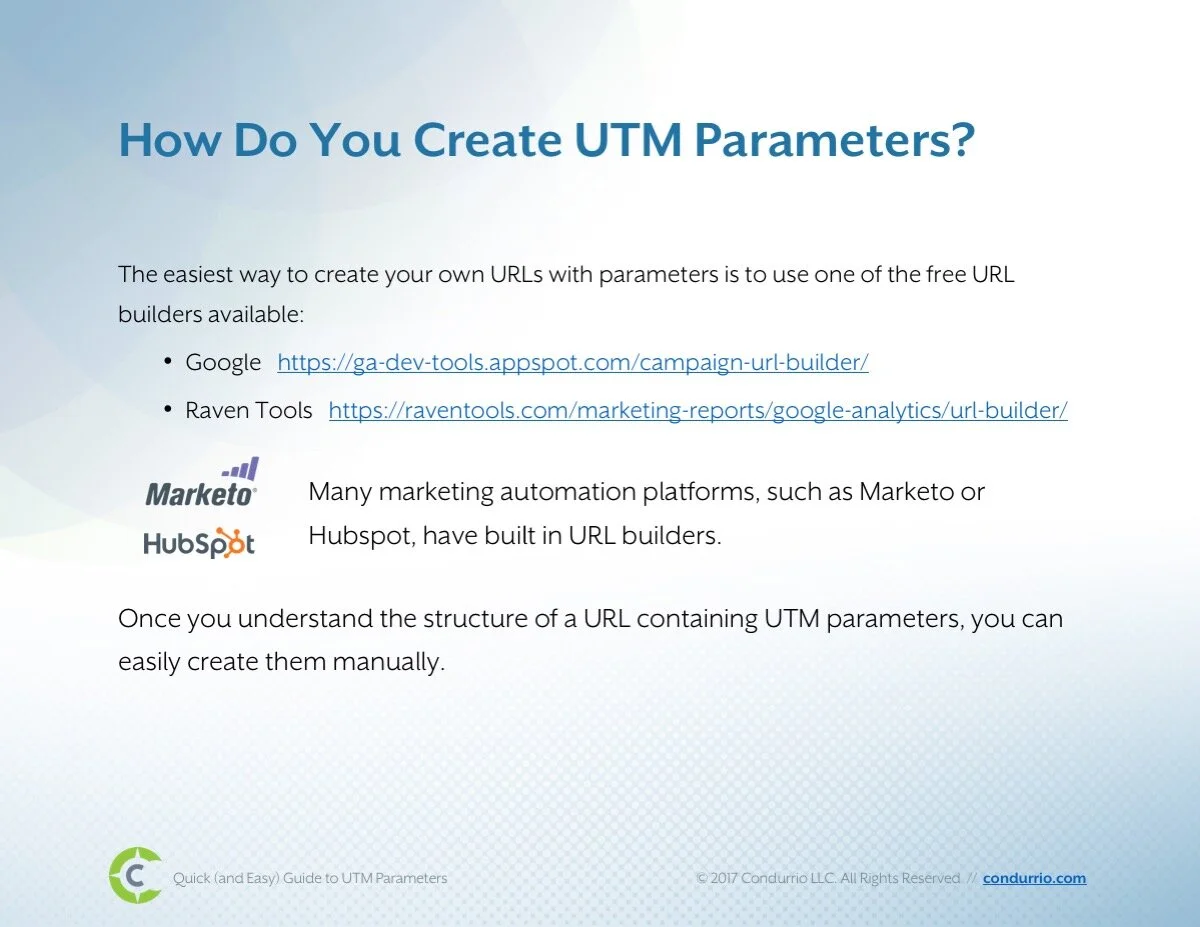 How Do You Create UTM Parameters?

The easiest way to create your own URLs with parameters is to use one of the free URL builders available:

• Google https://ga-dev-tools.appspot.com/campaign-url-builder/
• Raven Tools https://raventools.com/marketing-reports/google-analytics/url-builder/

Marketo

HubSpot

Many marketing automation platforms, such as Marketo or Hubspot, have built in URL builders.

Once you understand the structure of a URL containing UTM parameters, you can easily create them manually.

C Quick (and Easy) Guide to UTM Parameters

© 2017 Condurrio LLC. All Rights Reserved // condurrio.com